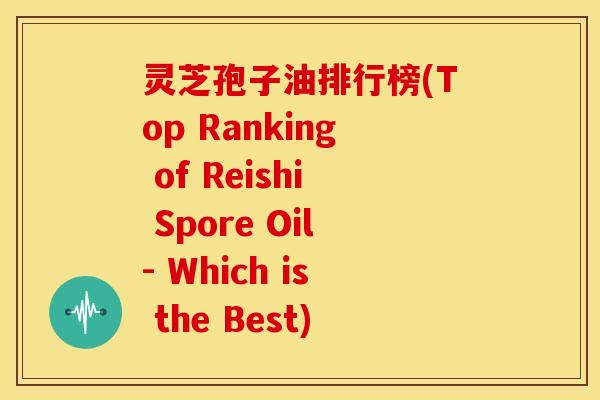 灵芝孢子油排行榜(Top Ranking of Reishi Spore Oil - Which is the Best)